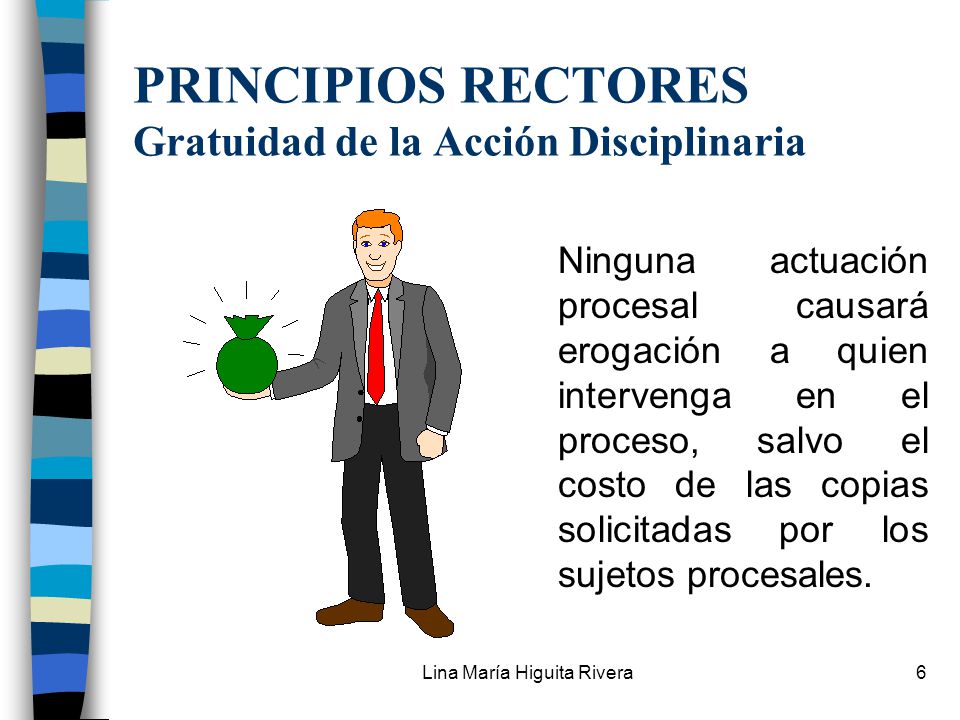 PRINCIPIOS RECTORES
Gratuidad de la Acción Disciplinaria

Ninguna actuación procesal causará erogación a quien intervenga en el proceso, salvo el costo de las copias solicitadas por los sujetos procesales.

Lina María Higuita Rivera

6